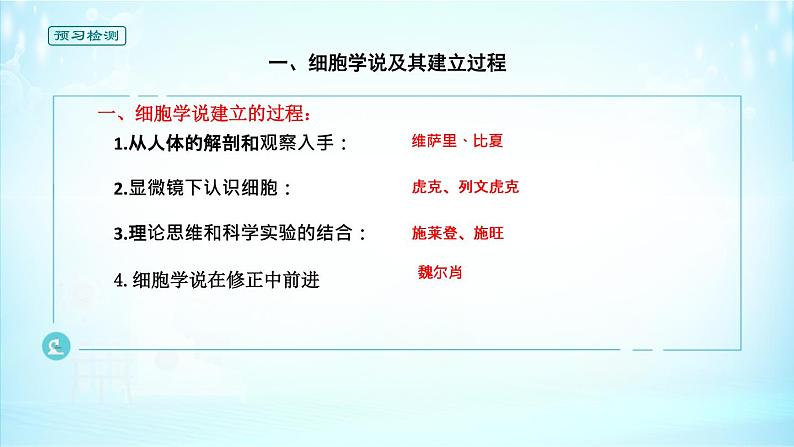 预习检测

一、细胞学说及其建立过程

一、细胞学说建立的过程：

1.从人体的解剖和观察入手：　维萨里、比夏

2.显微镜下认识细胞：　虎克、列文虎克

3.理论思维和科学实验的结合：　施莱登、施旺

4. 细胞学说在修正中前进　魏尔肖